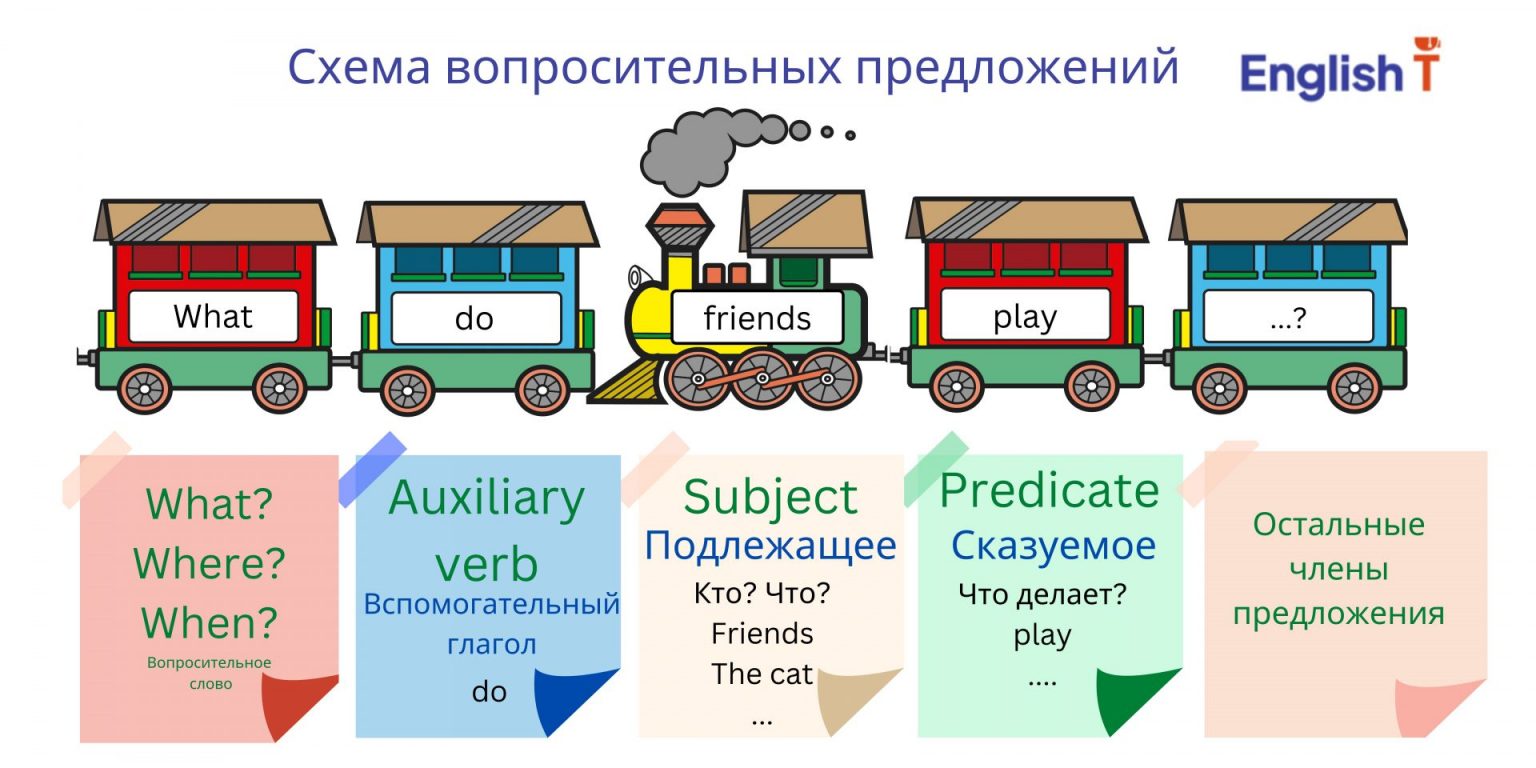 Схема вопросительных предложений

English T

What

do

friends

play

...?

What?
Where?
When?
Вопросительное слово

Auxiliary verb
Вспомогательный глагол
do

Subject
Подлежащее
Кто? Что?
Friends
The cat
...

Predicate
Сказуемое
Что делает?
play
....

Остальные члены предложения